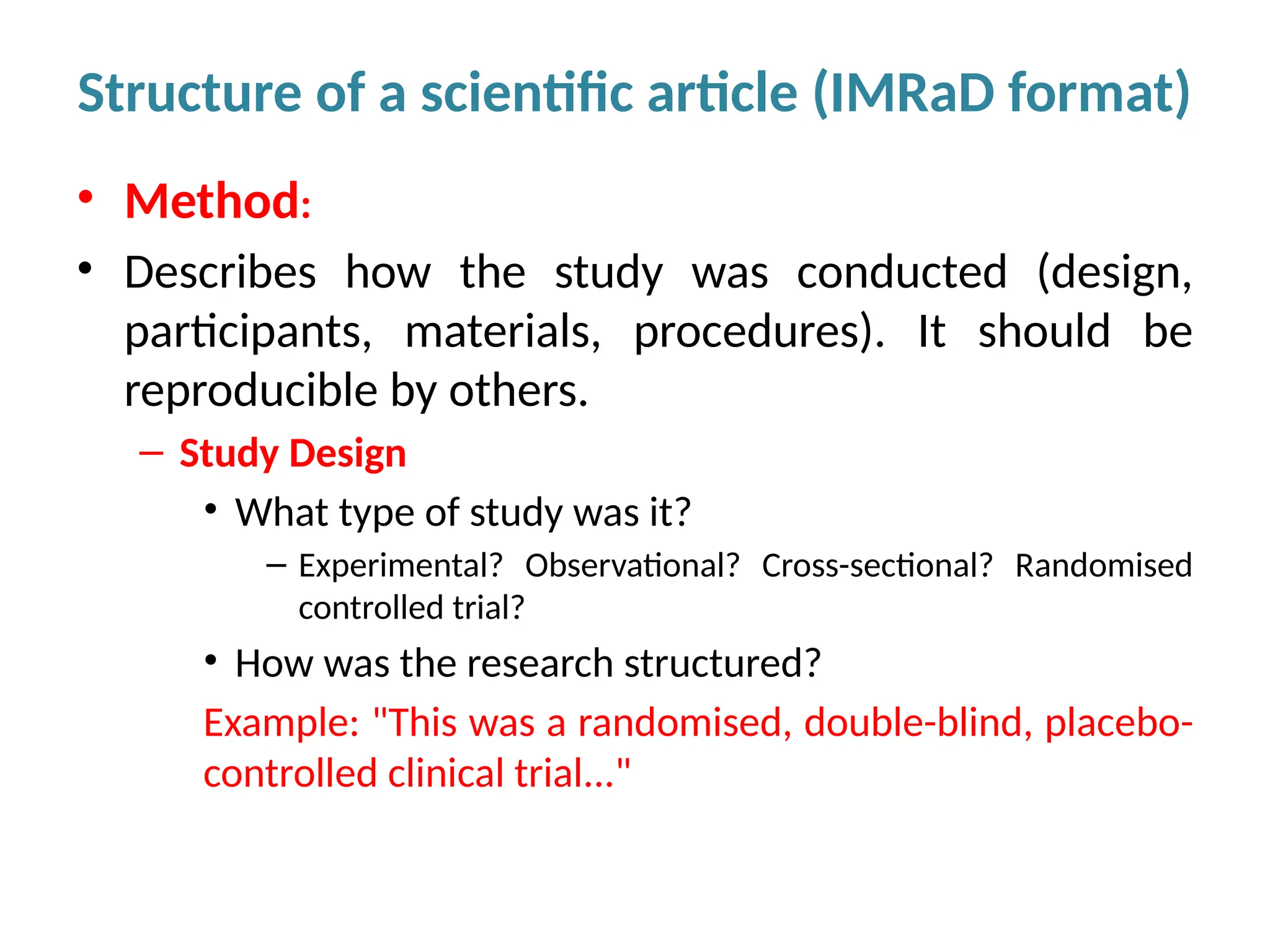 Structure of a scientific article (IMRaD format)

• Method:

• Describes how the study was conducted (design, participants, materials, procedures). It should be reproducible by others.

– Study Design

• What type of study was it?

– Experimental? Observational? Cross-sectional? Randomised controlled trial?

• How was the research structured?

Example: "This was a randomised, double-blind, placebo-controlled clinical trial..."